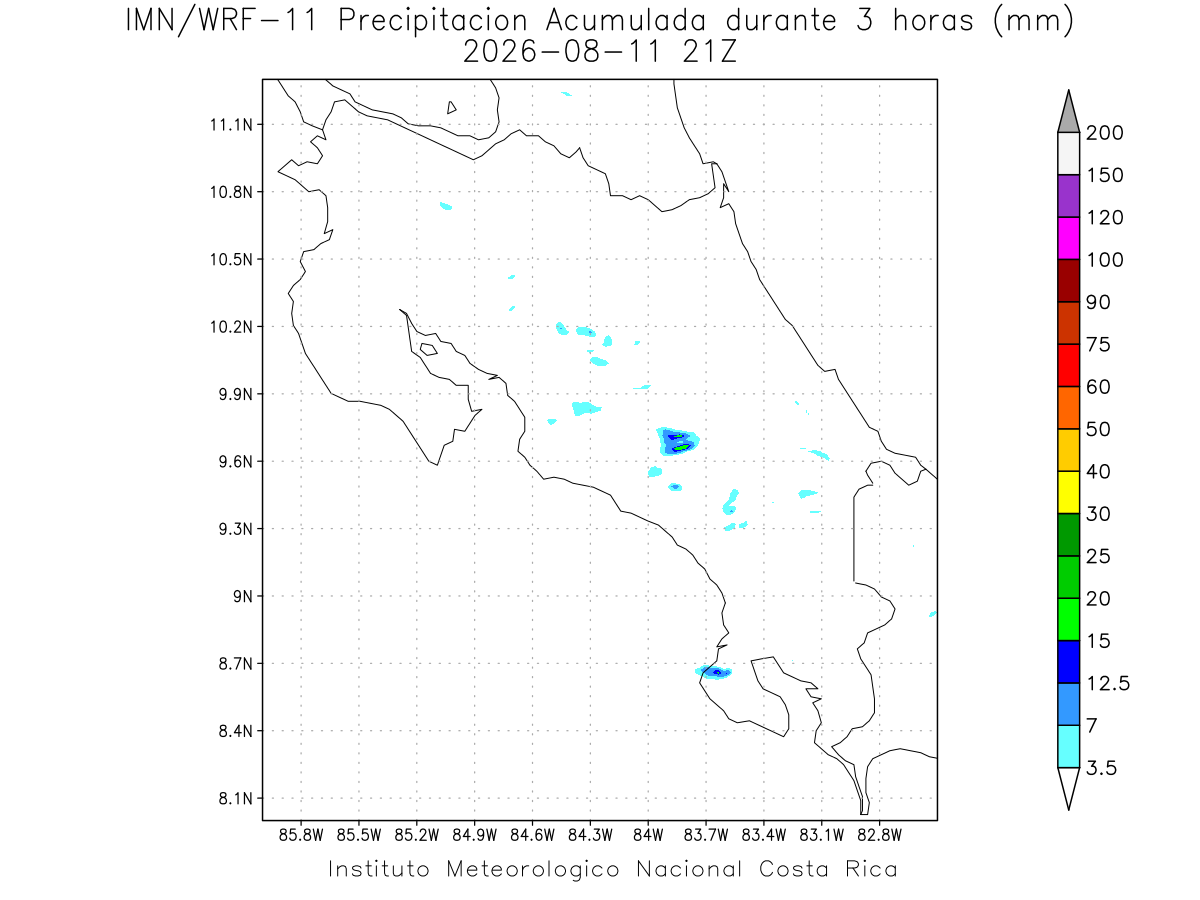 IMN/WRF-11 Precipitacion Acumulada durante 3 horas (mm)
2026-08-11 21Z

11.1N
10.8N
10.5N
10.2N
9.9N
9.6N
9.3N
9N
8.7N
8.4N
8.1N

85.8W 85.5W 85.2W 84.9W 84.6W 84.3W 84W 83.7W 83.4W 83.1W 82.8W

200
150
120
100
90
75
60
50
40
30
25
20
15
12.5
7
3.5

Instituto Meteorologico Nacional Costa Rica